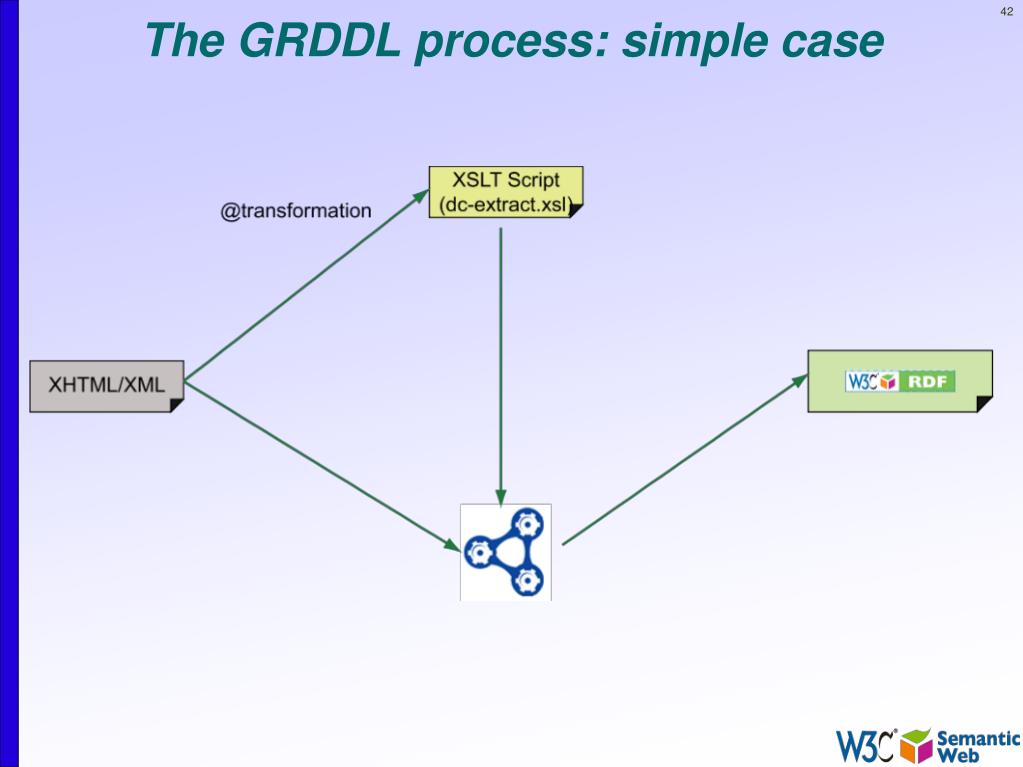 42

The GRDDL process: simple case

@transformation

XSLT Script (dc-extract.xsl)

XHTML/XML

W3C RDF

W3C Semantic Web